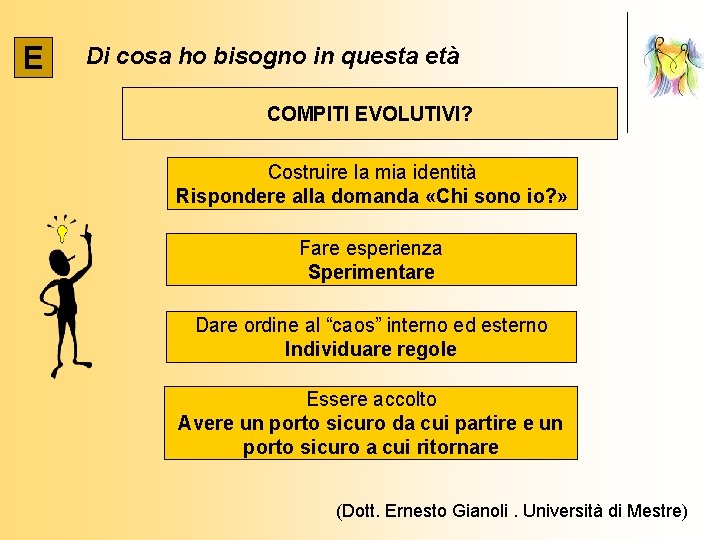 E

Di cosa ho bisogno in questa età

COMPITI EVOLUTIVI?

Costruire la mia identità
Rispondere alla domanda «Chi sono io?»

Fare esperienza
Sperimentare

Dare ordine al “caos” interno ed esterno
Individuare regole

Essere accolto
Avere un porto sicuro da cui partire e un porto sicuro a cui ritornare

(Dott. Ernesto Gianoli . Università di Mestre)